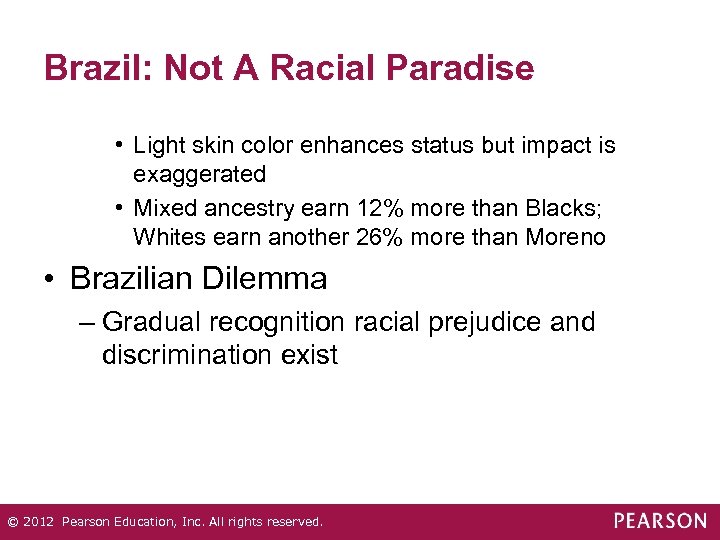 Brazil: Not A Racial Paradise

• Light skin color enhances status but impact is exaggerated

• Mixed ancestry earn 12% more than Blacks; Whites earn another 26% more than Moreno

• Brazilian Dilemma

– Gradual recognition racial prejudice and discrimination exist

© 2012 Pearson Education, Inc. All rights reserved.

PEARSON